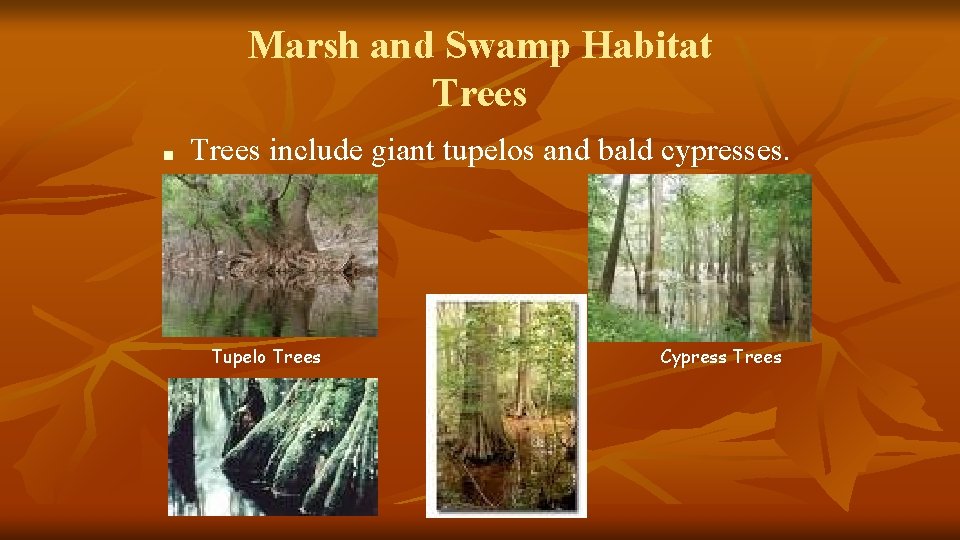 Marsh and Swamp Habitat
Trees

■ Trees include giant tupelos and bald cypresses.

Tupelo Trees

Cypress Trees